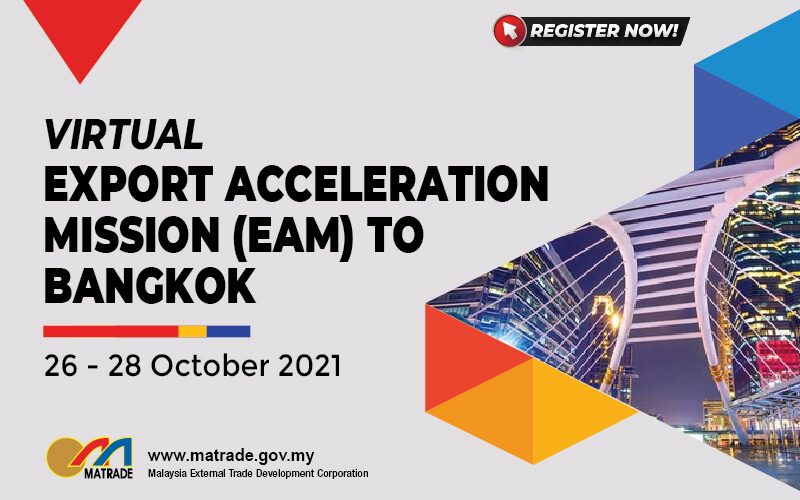 REGISTER NOW!

VIRTUAL
EXPORT ACCELERATION MISSION (EAM) TO BANGKOK

26 - 28 October 2021

MATRADE

www.matrade.gov.my
Malaysia External Trade Development Corporation